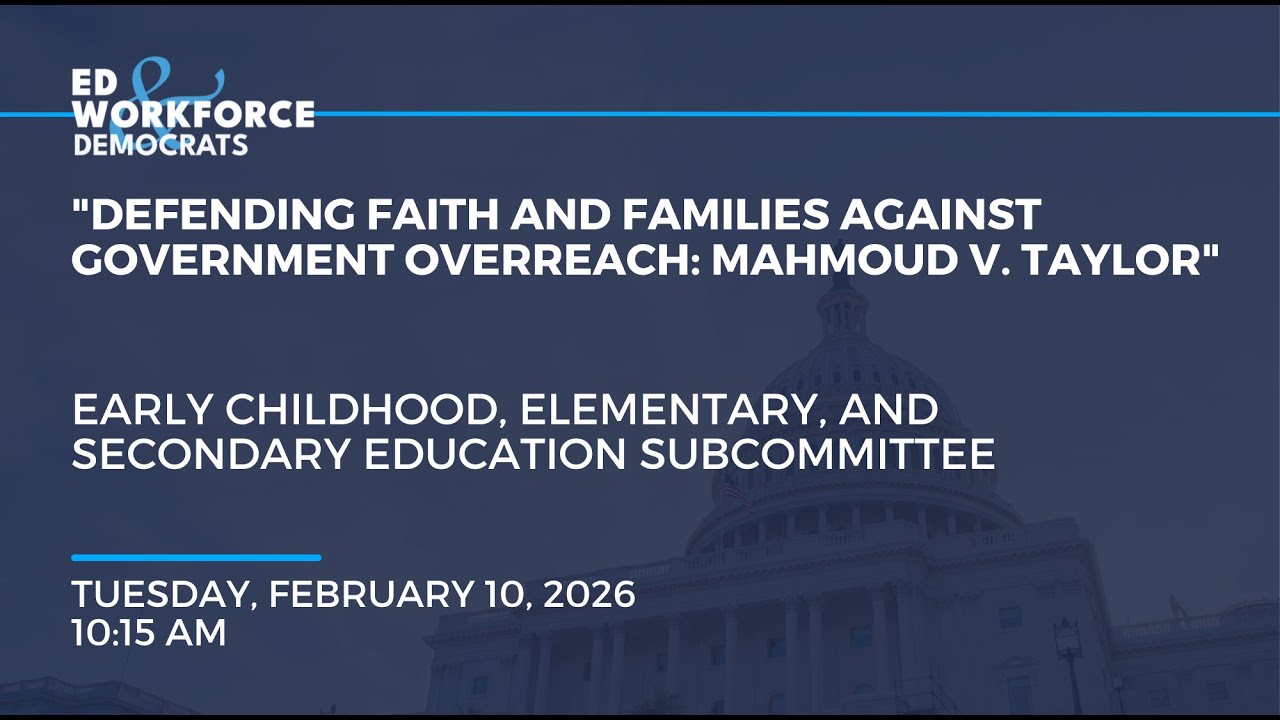 ED & WORKFORCE DEMOCRATS

"DEFENDING FAITH AND FAMILIES AGAINST GOVERNMENT OVERREACH: MAHMOUD V. TAYLOR"

EARLY CHILDHOOD, ELEMENTARY, AND SECONDARY EDUCATION SUBCOMMITTEE

TUESDAY, FEBRUARY 10, 2026
10:15 AM